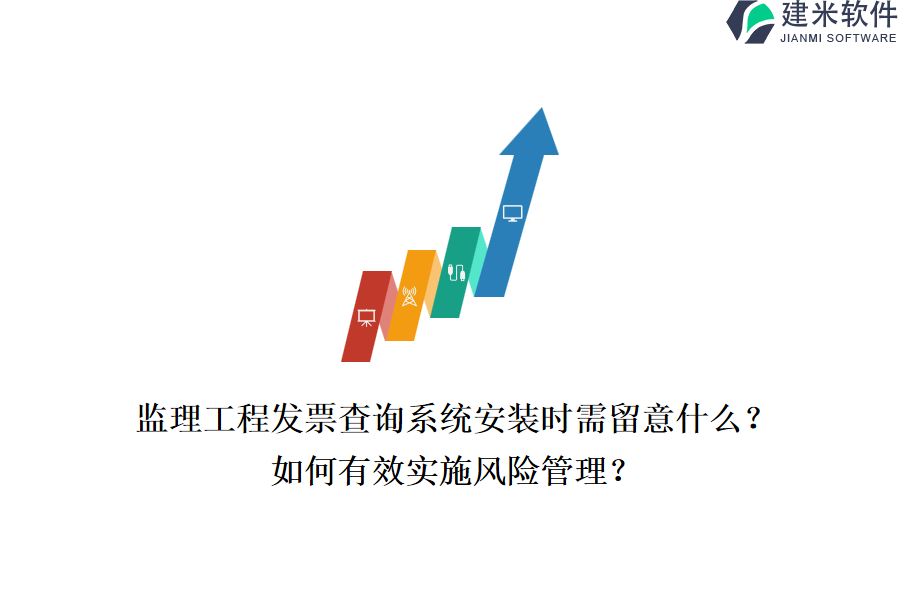 建米软件
JIANMI SOFTWARE

监理工程发票查询系统安装时需留意什么？
如何有效实施风险管理？